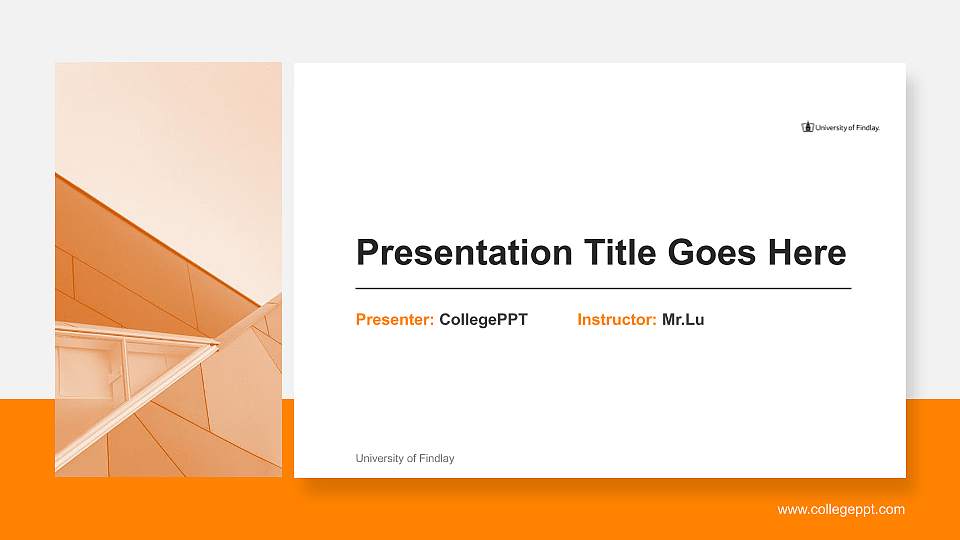 University of Findlay.

Presentation Title Goes Here

Presenter: CollegePPT Instructor: Mr.Lu

University of Findlay

www.collegeppt.com